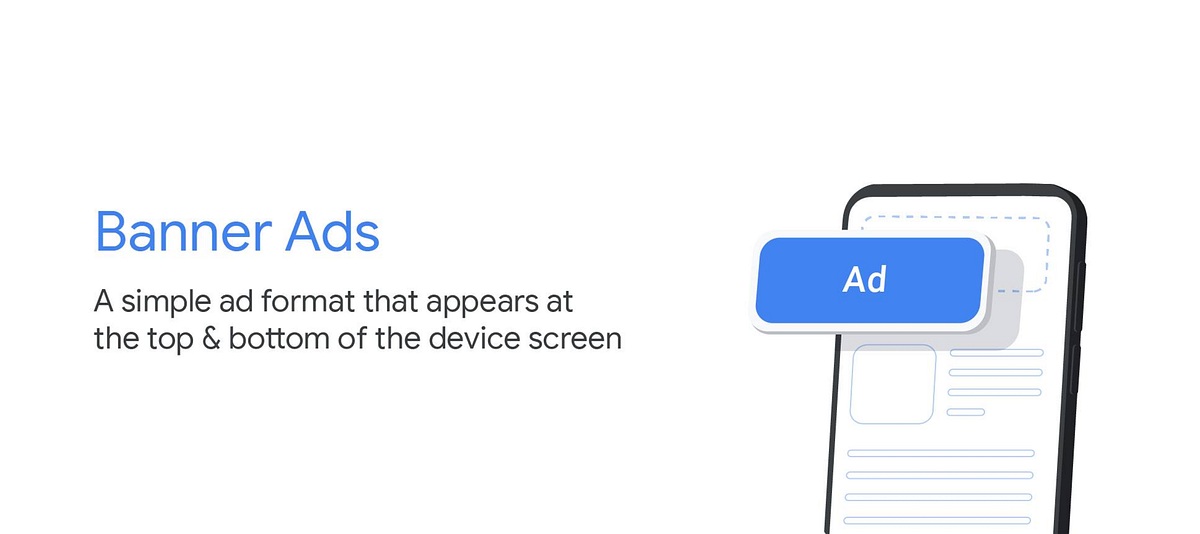 Banner Ads

A simple ad format that appears at the top & bottom of the device screen

Ad